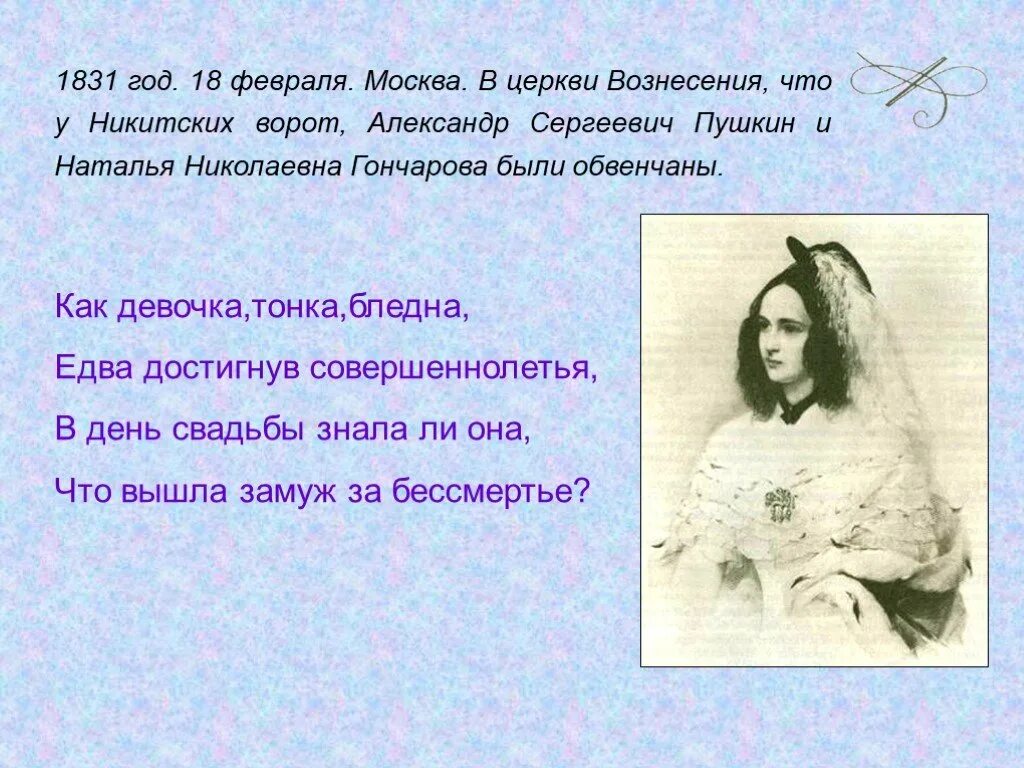 1831 год. 18 февраля. Москва. В церкви Вознесения, что у Никитских ворот, Александр Сергеевич Пушкин и Наталья Николаевна Гончарова были обвенчаны.

Как девочка,тонка,бледна,

Едва достигнув совершеннолетья,

В день свадьбы знала ли она,

Что вышла замуж за бессмертье?